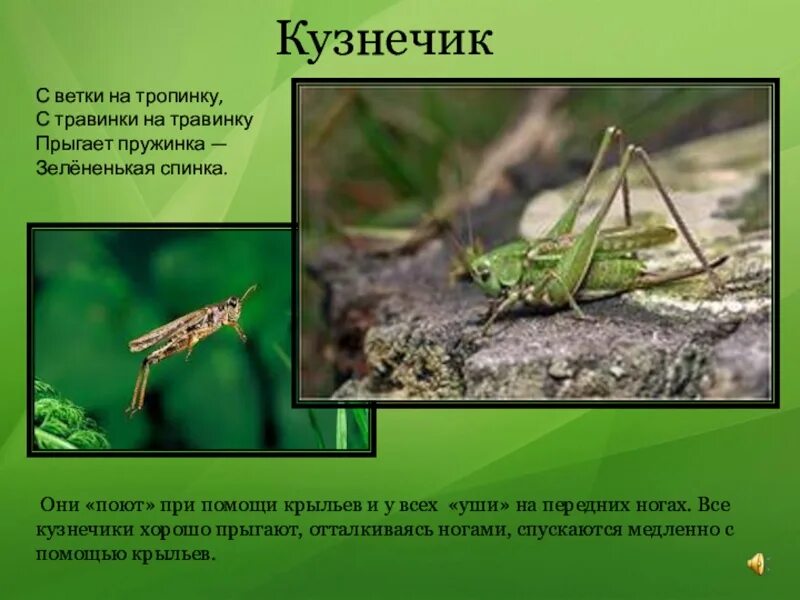 Кузнечик

С ветки на тропинку,
С травинки на травинку
Прыгает пружинка —
Зелёненькая спинка.

Они «поют» при помощи крыльев и у всех «уши» на передних ногах. Все кузнечики хорошо прыгают, отталкиваясь ногами, спускаются медленно с помощью крыльев.